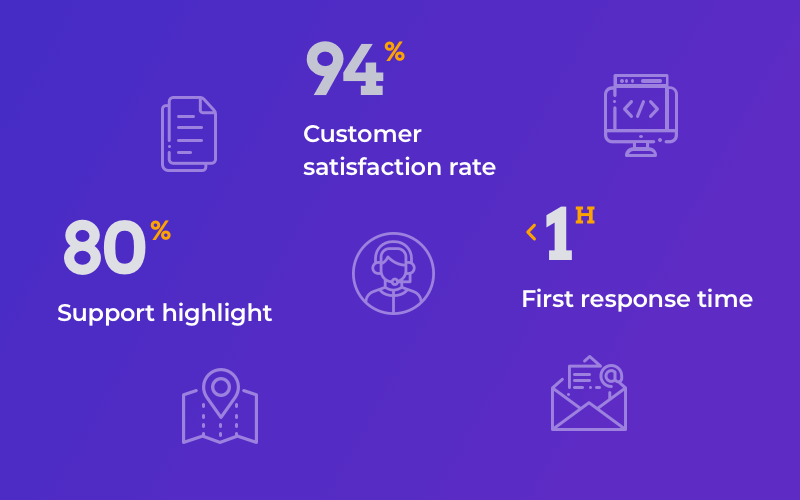 94%

Customer satisfaction rate

80%

Support highlight

<1H

First response time